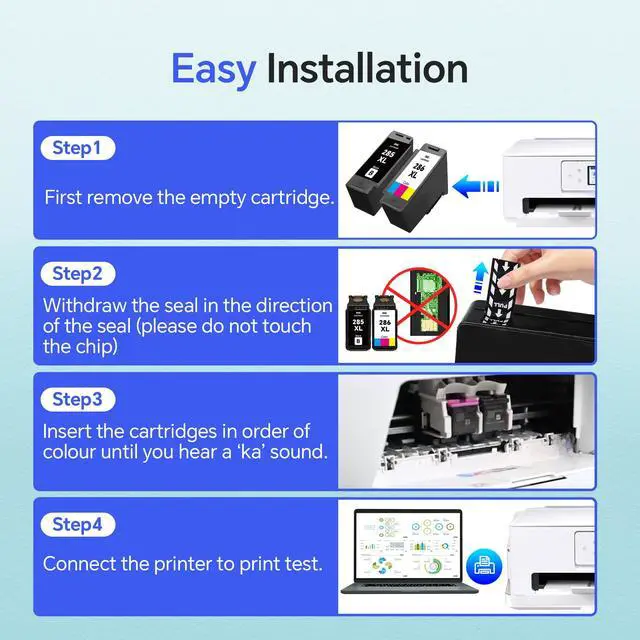 Easy Installation

Step1

First remove the empty cartridge.

285 XL

286 XL

Step2

Withdraw the seal in the direction of the seal (please do not touch the chip)

285 XL

286 XL

PULL

Step3

Insert the cartridges in order of colour until you hear a 'ka' sound.

Step4

Connect the printer to print test.